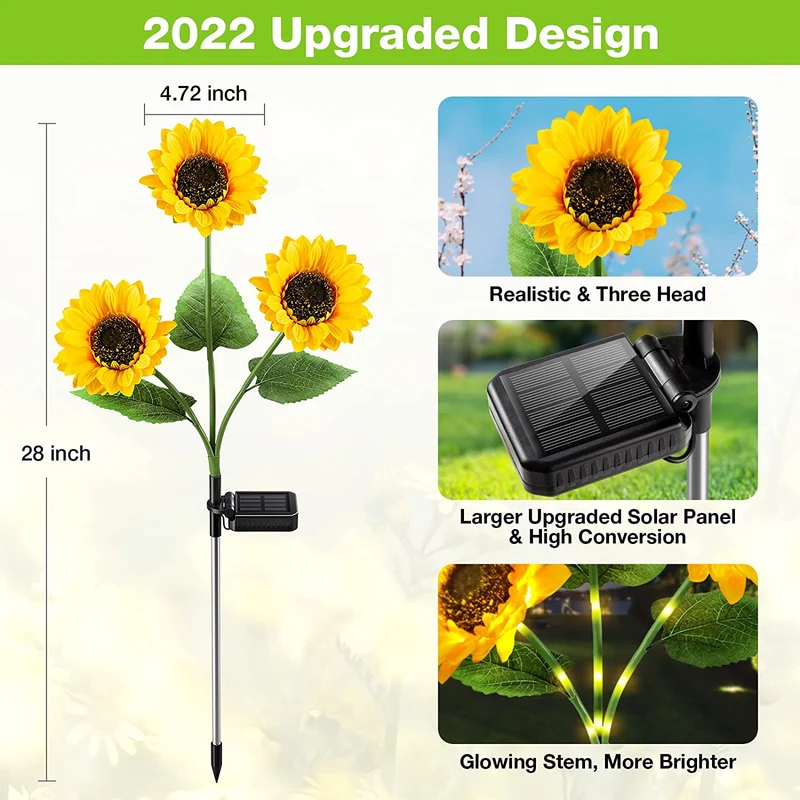 2022 Upgraded Design

4.72 inch

28 inch

Realistic & Three Head

Larger Upgraded Solar Panel & High Conversion

Glowing Stem, More Brighter